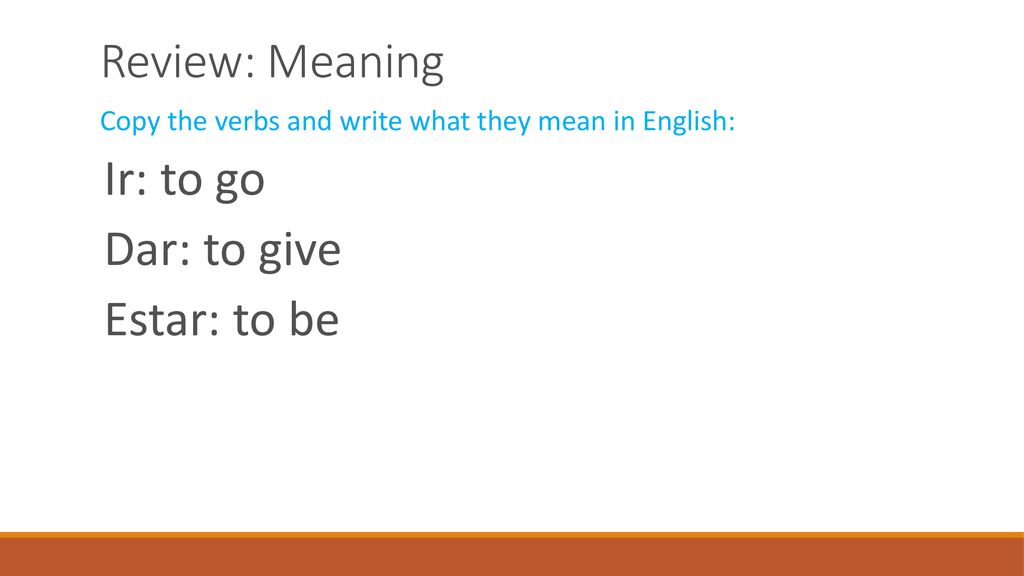 Review: Meaning

Copy the verbs and write what they mean in English:

Ir: to go

Dar: to give

Estar: to be